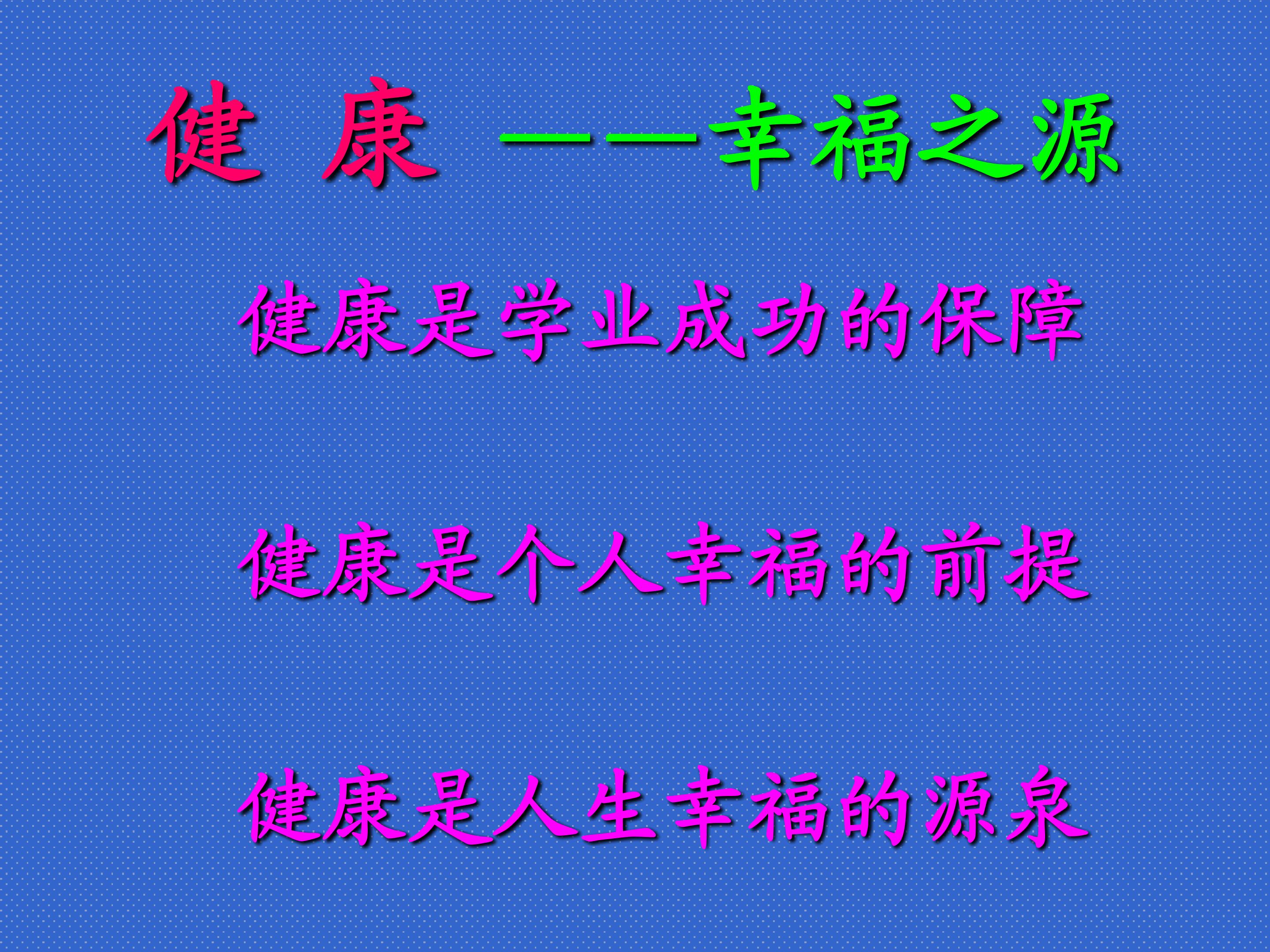 健 康 ——幸福之源

健康是学业成功的保障

健康是个人幸福的前提

健康是人生幸福的源泉